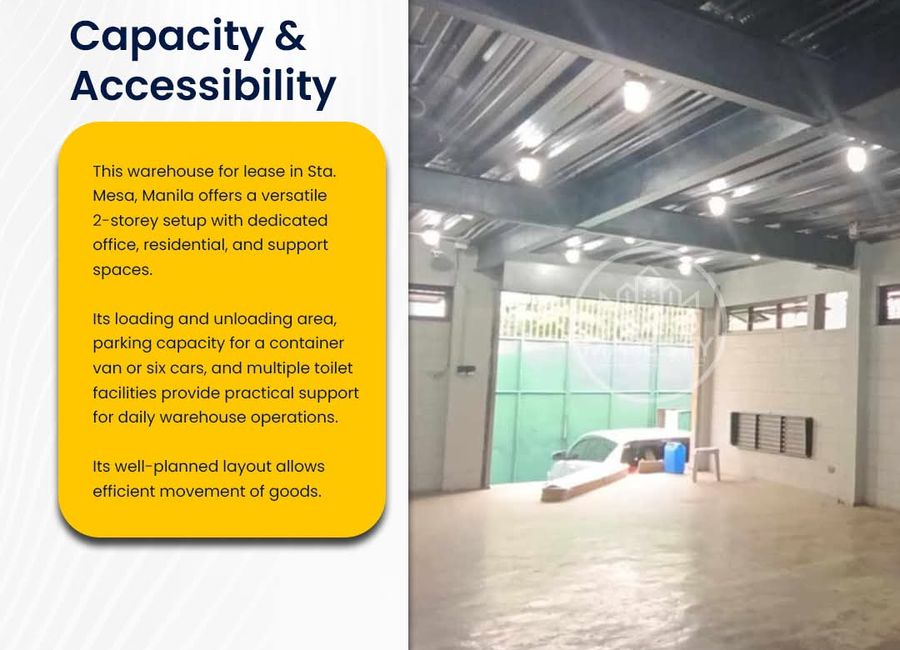 Capacity &
Accessibility

This warehouse for lease in Sta. Mesa, Manila offers a versatile 2-storey setup with dedicated office, residential, and support spaces.

Its loading and unloading area, parking capacity for a container van or six cars, and multiple toilet facilities provide practical support for daily warehouse operations.

Its well-planned layout allows efficient movement of goods.